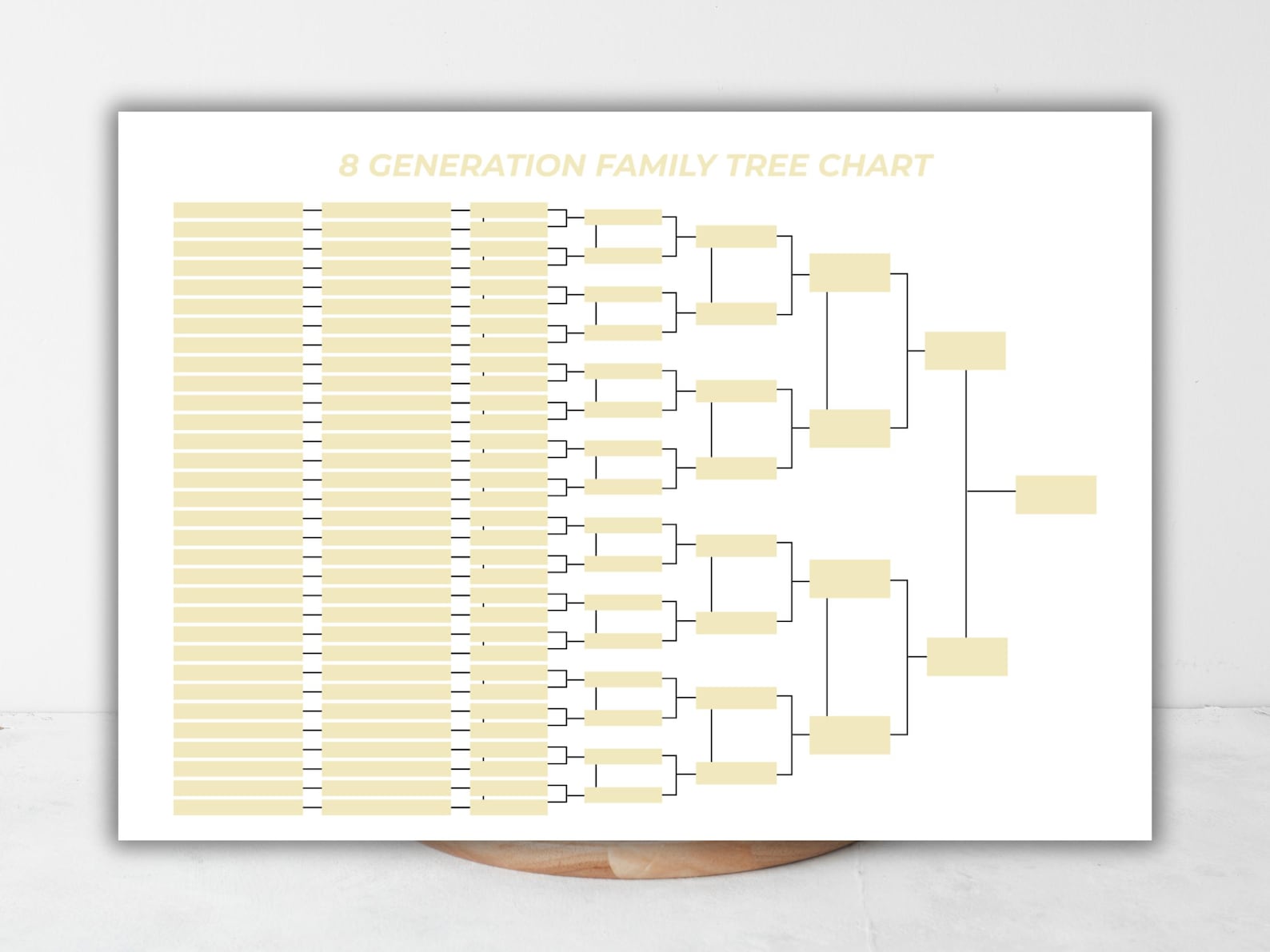 8 GENERATION FAMILY TREE CHART